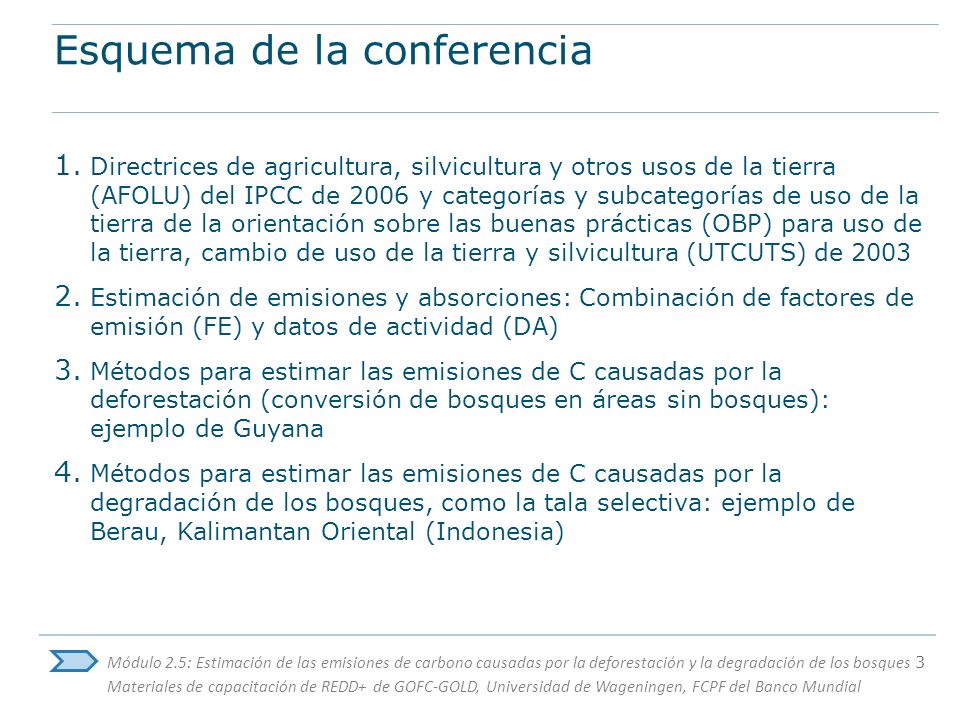 Esquema de la conferencia

1. Directrices de agricultura, silvicultura y otros usos de la tierra (AFOLU) del IPCC de 2006 y categorías y subcategorías de uso de la tierra de la orientación sobre las buenas prácticas (OBP) para uso de la tierra, cambio de uso de la tierra y silvicultura (UTCUTS) de 2003

2. Estimación de emisiones y absorciones: Combinación de factores de emisión (FE) y datos de actividad (DA)

3. Métodos para estimar las emisiones de C causadas por la deforestación (conversión de bosques en áreas sin bosques): ejemplo de Guyana

4. Métodos para estimar las emisiones de C causadas por la degradación de los bosques, como la tala selectiva: ejemplo de Berau, Kalimantan Oriental (Indonesia)

Módulo 2.5: Estimación de las emisiones de carbono causadas por la deforestación y la degradación de los bosques 3
Materiales de capacitación de REDD+ de GOFC-GOLD, Universidad de Wageningen, FCPF del Banco Mundial